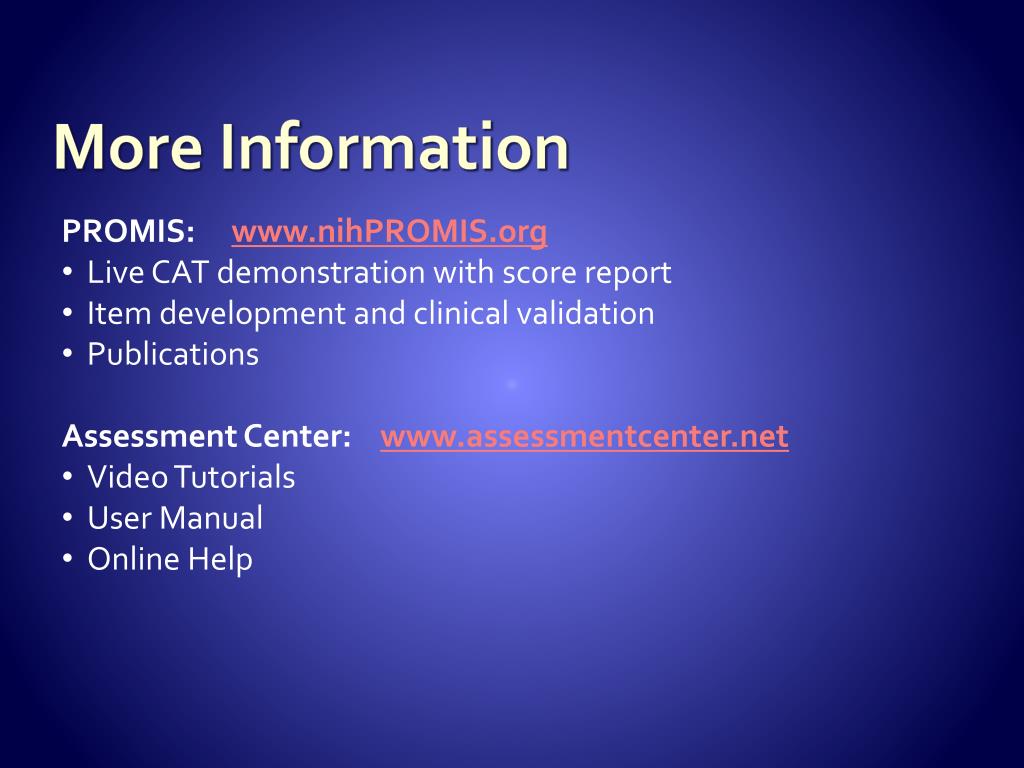 More Information

PROMIS: www.nihPROMIS.org
• Live CAT demonstration with score report
• Item development and clinical validation
• Publications

Assessment Center: www.assessmentcenter.net
• Video Tutorials
• User Manual
• Online Help